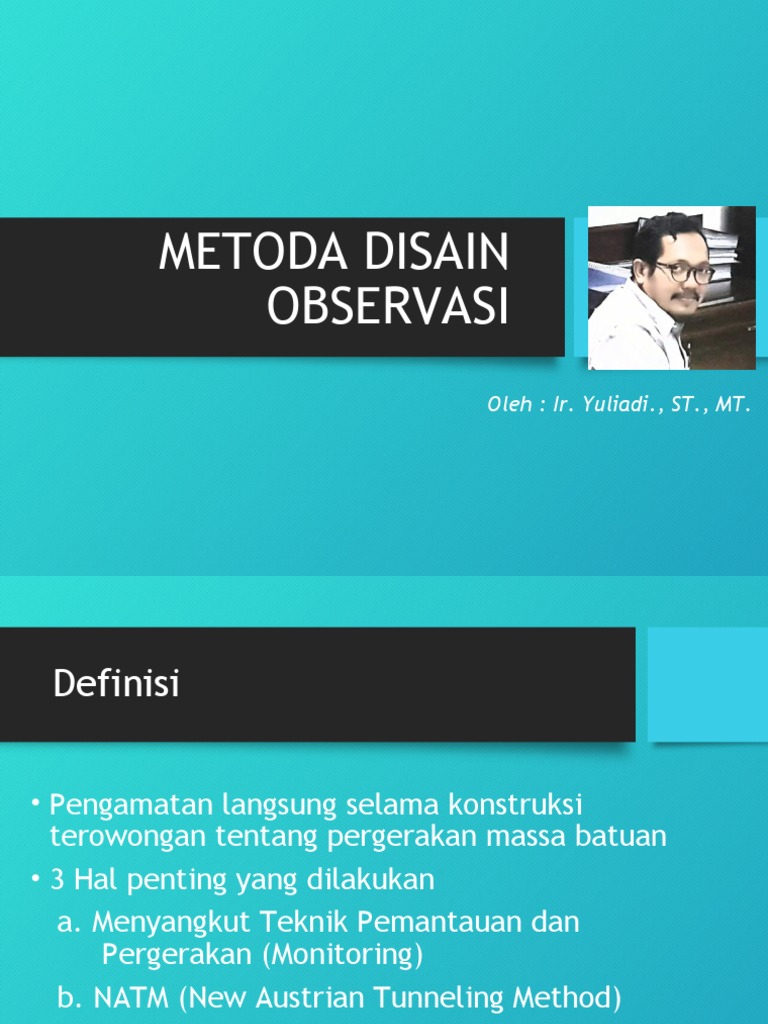 METODA DISAIN OBSERVASI

Oleh : Ir. Yuliadi., ST., MT.

Definisi

• Pengamatan langsung selama konstruksi terowongan tentang pergerakan massa batuan

• 3 Hal penting yang dilakukan

a. Menyangkut Teknik Pemantauan dan Pergerakan (Monitoring)

b. NATM (New Austrian Tunneling Method)